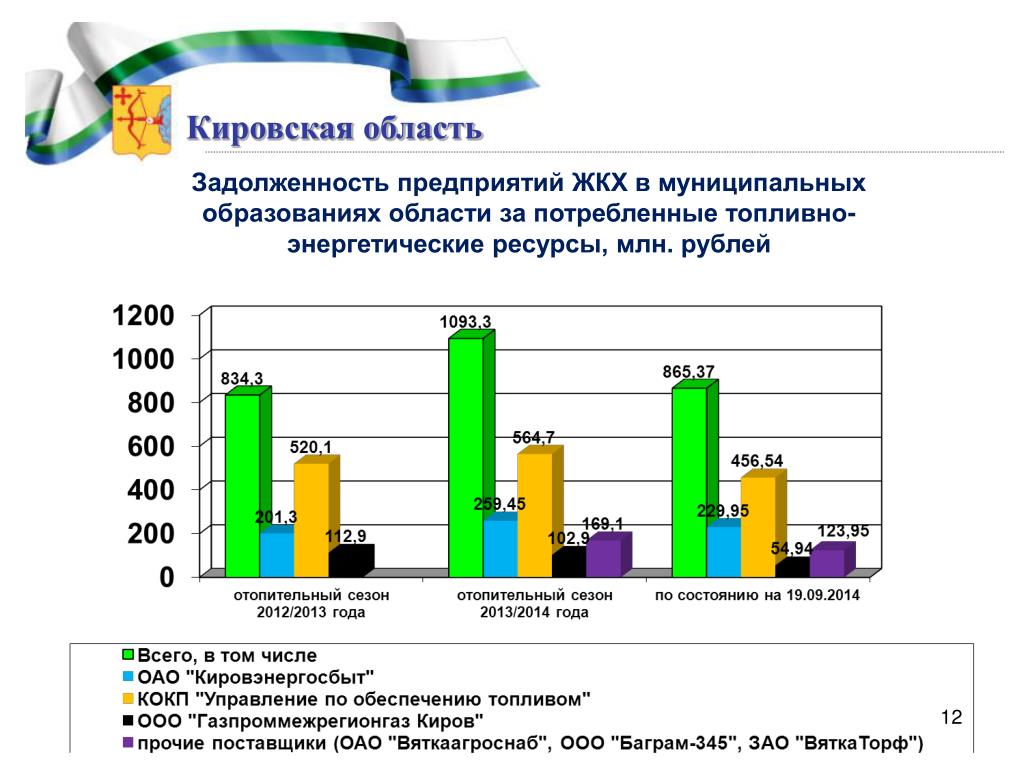 Кировская область

Задолженность предприятий ЖКХ в муниципальных образованиях области за потребленные топливно-энергетические ресурсы, млн. рублей

1200
1000
800
600
400
200
0

834,3
201,3
520,1
112,9
1093,3
259,45
564,7
102,9
169,1
865,37
229,95
456,54
54,94
123,95

отопительный сезон 2012/2013 года
отопительный сезон 2013/2014 года
по состоянию на 19.09.2014

Всего, в том числе
ОАО "Кировэнергосбыт"
КОКП "Управление по обеспечению топливом"
ООО "Газпроммежрегионгаз Киров"
прочие поставщики (ОАО "Вяткаагроснаб", ООО "Баграм-345", ЗАО "ВяткаТорф")

12